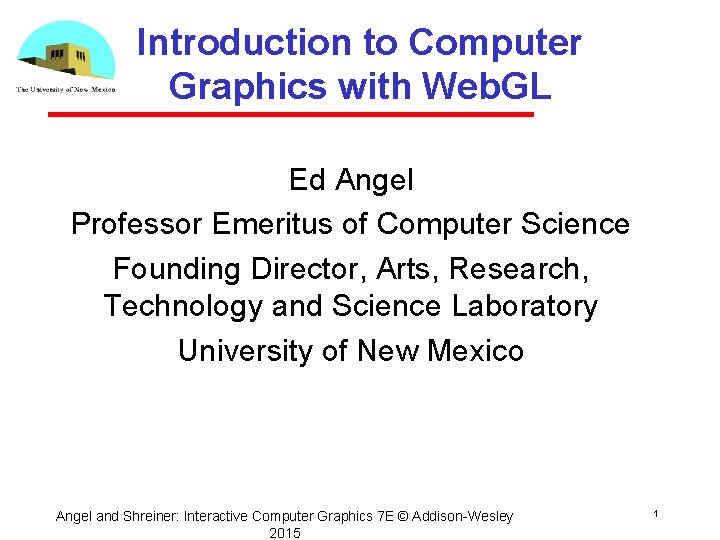 The University of New Mexico

Introduction to Computer Graphics with WebGL

Ed Angel
Professor Emeritus of Computer Science
Founding Director, Arts, Research, Technology and Science Laboratory
University of New Mexico

Angel and Shreiner: Interactive Computer Graphics 7E © Addison-Wesley 2015

1